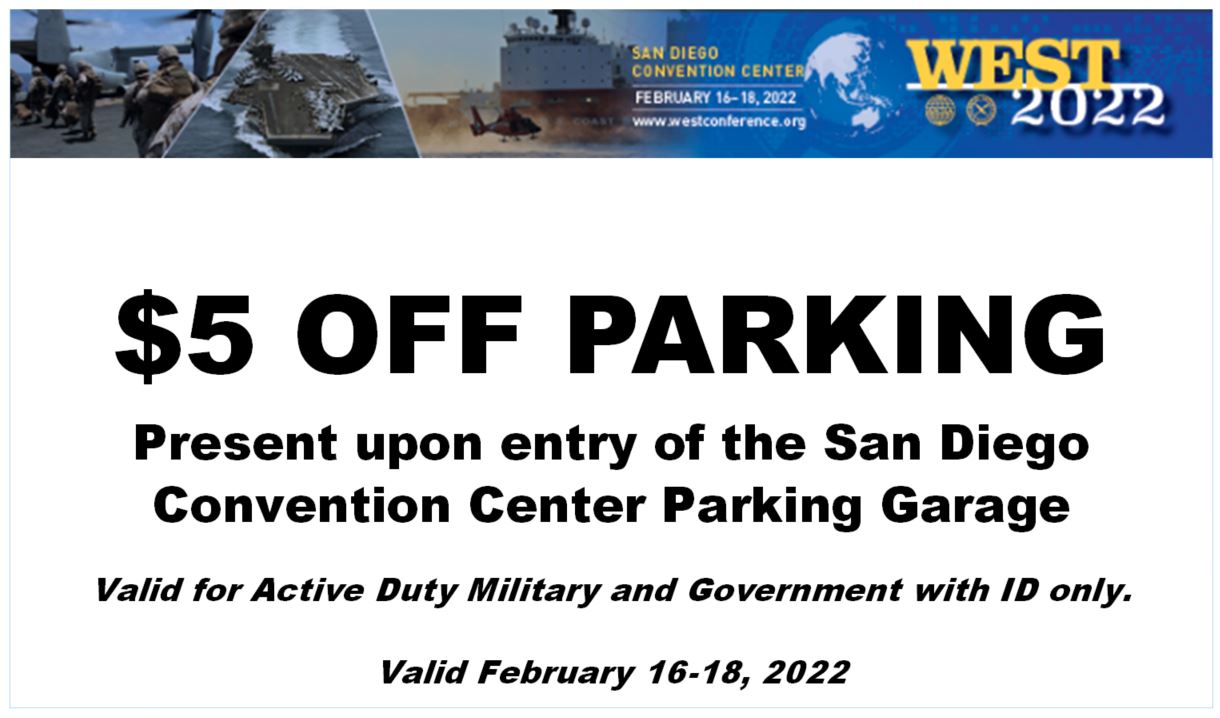 SAN DIEGO
CONVENTION CENTER
FEBRUARY 16–18, 2022
www.westconference.org

WEST 2022

COAST

$5 OFF PARKING

Present upon entry of the San Diego Convention Center Parking Garage

Valid for Active Duty Military and Government with ID only.

Valid February 16-18, 2022